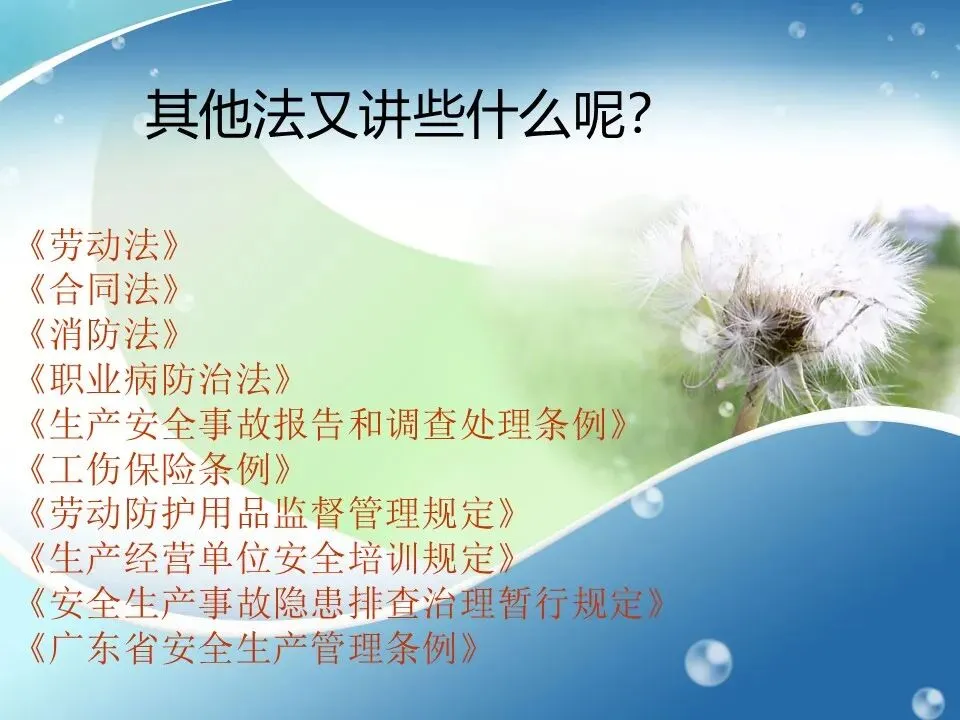 其他法又讲些什么呢?

《劳动法》
《合同法》
《消防法》
《职业病防治法》
《生产安全事故报告和调查处理条例》
《工伤保险条例》
《劳动防护用品监督管理规定》
《生产经营单位安全培训规定》
《安全生产事故隐患排查治理暂行规定》
《广东省安全生产管理条例》